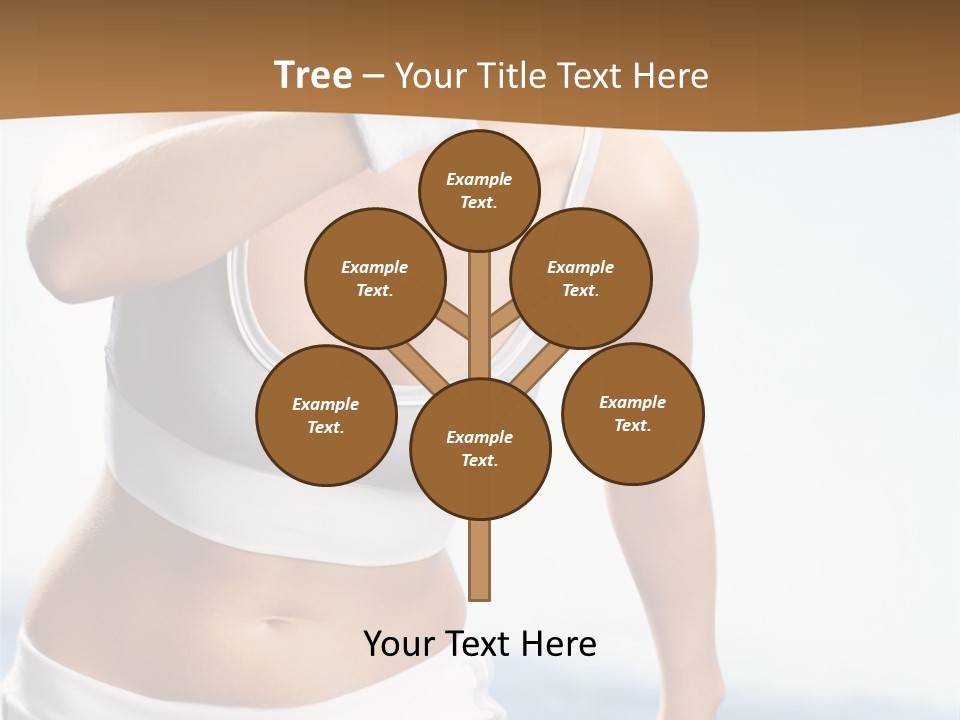 Tree – Your Title Text Here

Example Text.

Example Text.

Example Text.

Example Text.

Example Text.

Example Text.

Your Text Here